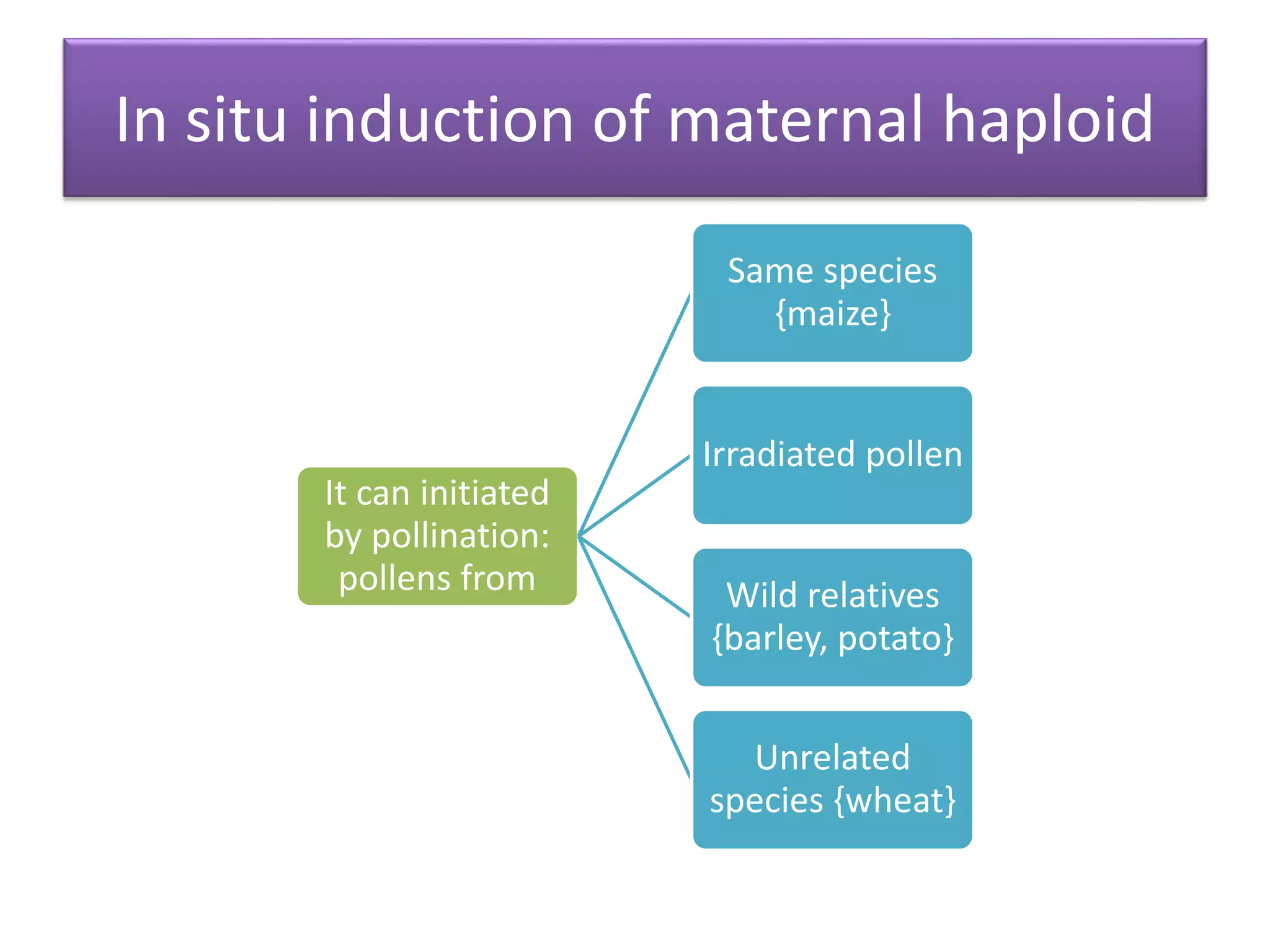 In situ induction of maternal haploid

It can initiated by pollination: pollens from

Same species {maize}

Irradiated pollen

Wild relatives {barley, potato}

Unrelated species {wheat}